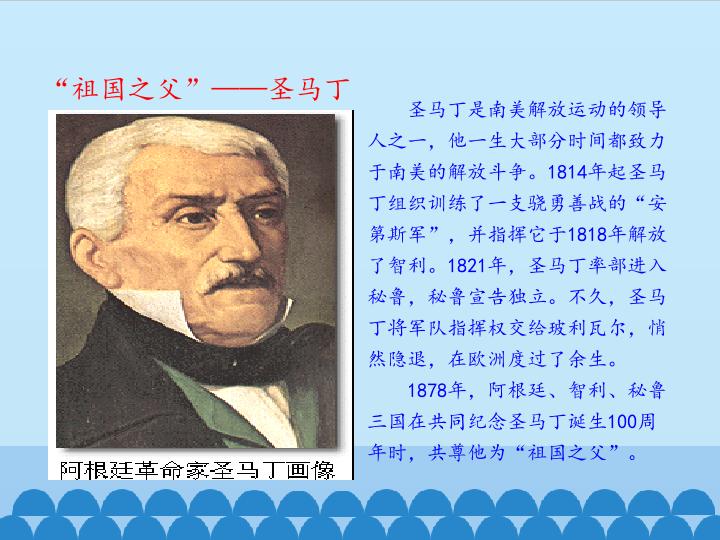 “祖国之父”——圣马丁

阿根廷革命家圣马丁画像

圣马丁是南美解放运动的领导人之一，他一生大部分时间都致力于南美的解放斗争。1814年起圣马丁组织训练了一支骁勇善战的“安第斯军”，并指挥它于1818年解放了智利。1821年，圣马丁率部进入秘鲁，秘鲁宣告独立。不久，圣马丁将军队指挥权交给玻利瓦尔，悄然隐退，在欧洲度过了余生。

1878年，阿根廷、智利、秘鲁三国在共同纪念圣马丁诞生100周年时，共尊他为“祖国之父”。